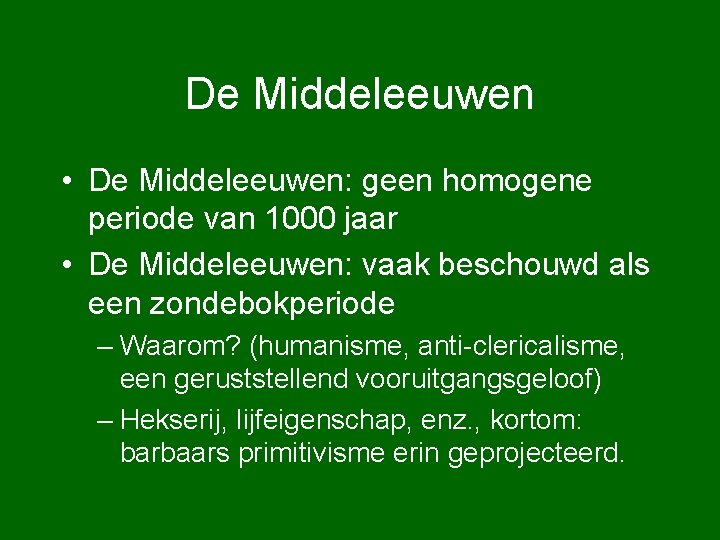 De Middeleeuwen

• De Middeleeuwen: geen homogene periode van 1000 jaar

• De Middeleeuwen: vaak beschouwd als een zondebokperiode

– Waarom? (humanisme, anti-clericalisme, een geruststellend vooruitgangsgeloof)

– Hekserij, lijfeigenschap, enz., kortom: barbaars primitivisme erin geprojecteerd.